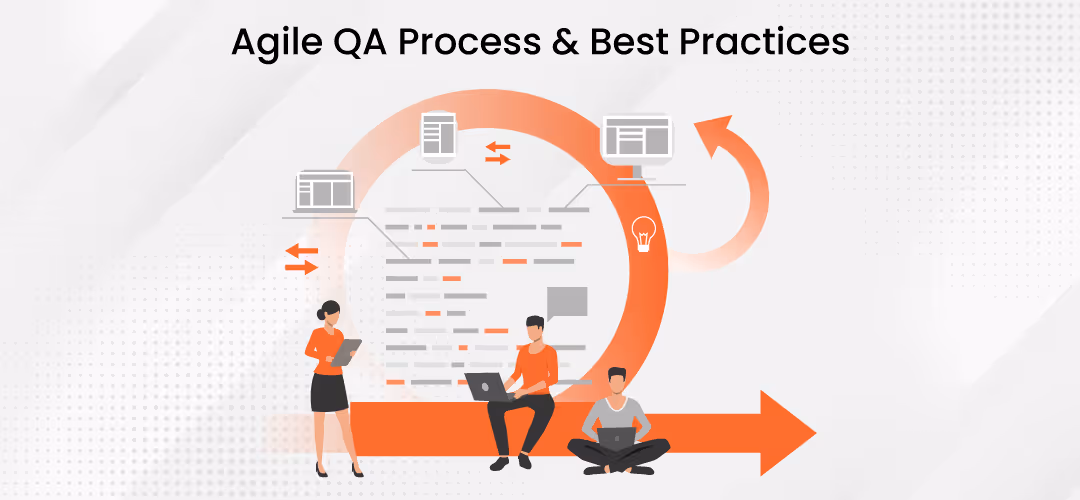 Agile QA Process & Best Practices